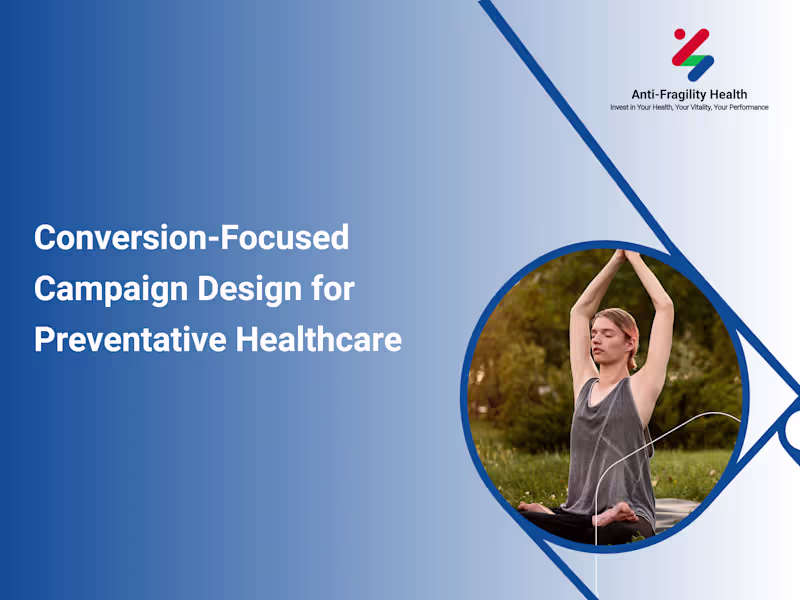 Anti-Fragility Health
Invest in Your Health, Your Vitality, Your Performance

Conversion-Focused Campaign Design for Preventative Healthcare